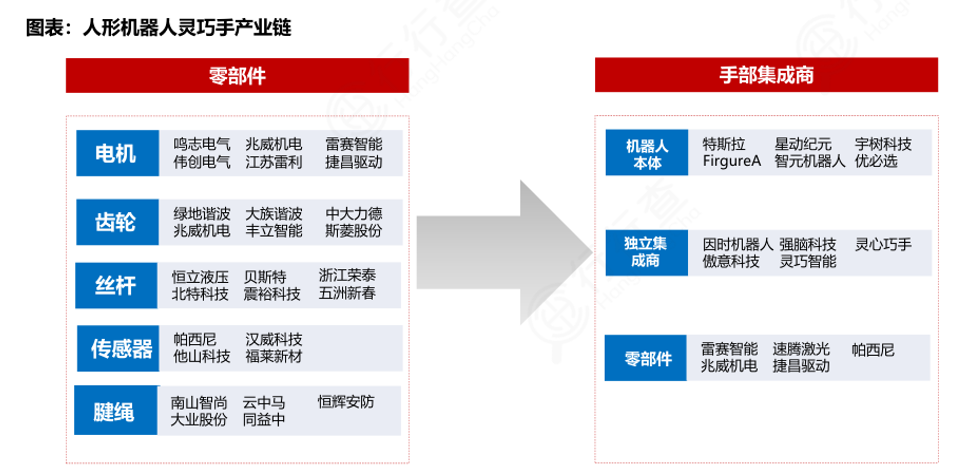 图表：人形机器人灵巧手产业链

零部件

电机
鸣志电气 兆威机电 雷赛智能
伟创电气 江苏雷利 捷昌驱动

齿轮
绿地谐波 大族谐波 中大力德
兆威机电 丰立智能 斯菱股份

丝杆
恒立液压 贝斯特 浙江荣泰
北特科技 震裕科技 五洲新春

传感器
帕西尼 汉威科技
他山科技 福莱新材

腱绳
南山智尚 云中马 恒辉安防
大业股份 同益中

手部集成商

机器人本体
特斯拉 星动纪元 宇树科技
FirgureA 智元机器人 优必选

独立集成商
因时机器人 强脑科技 灵心巧手
傲意科技 灵巧智能

零部件
雷赛智能 速腾激光 帕西尼
兆威机电 捷昌驱动